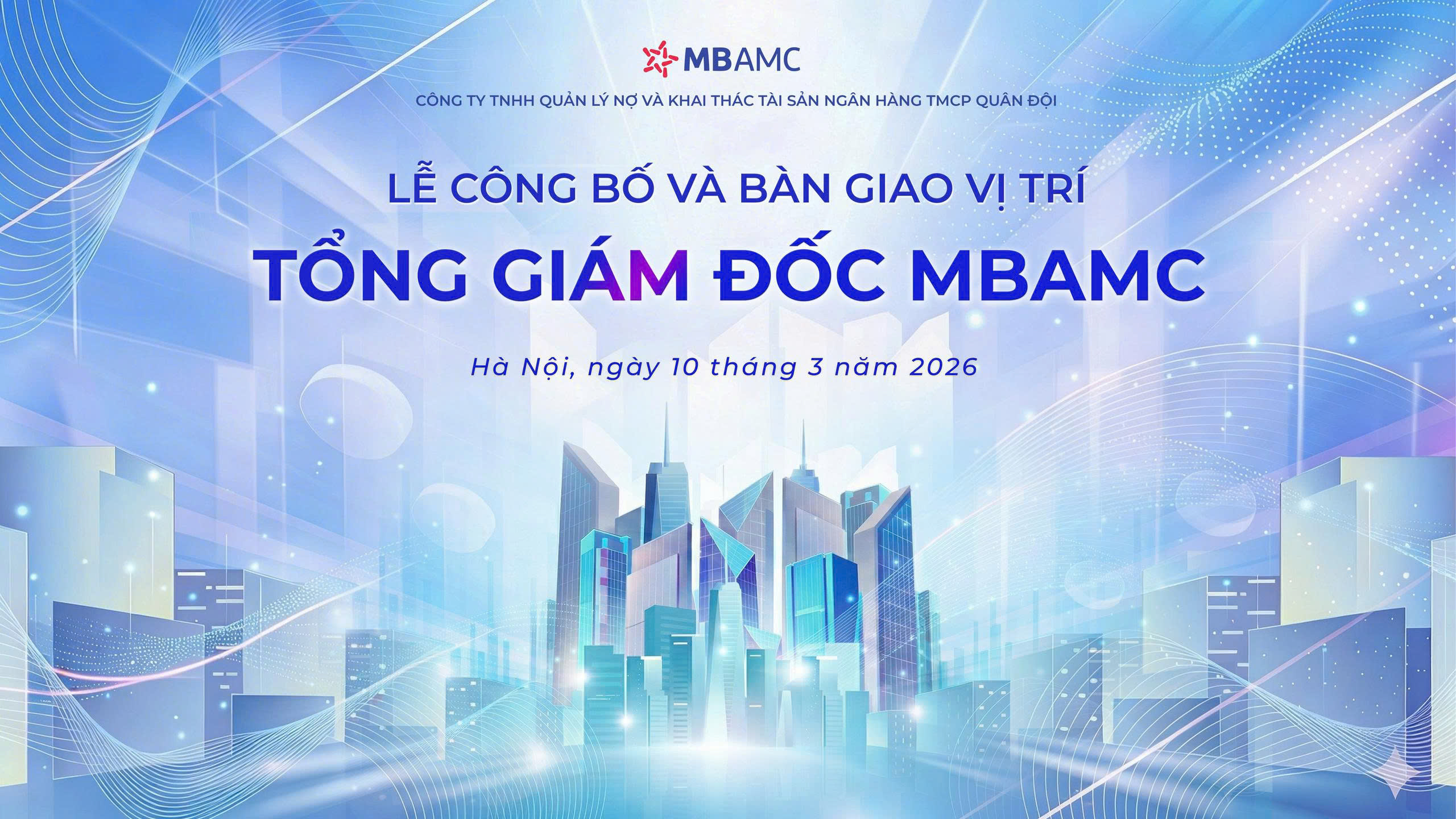 MBAMC

CÔNG TY TNHH QUẢN LÝ NỢ VÀ KHAI THÁC TÀI SẢN NGÂN HÀNG TMCP QUÂN ĐỘI

LỄ CÔNG BỐ VÀ BÀN GIAO VỊ TRÍ

TỔNG GIÁM ĐỐC MBAMC

Hà Nội, ngày 10 tháng 3 năm 2026